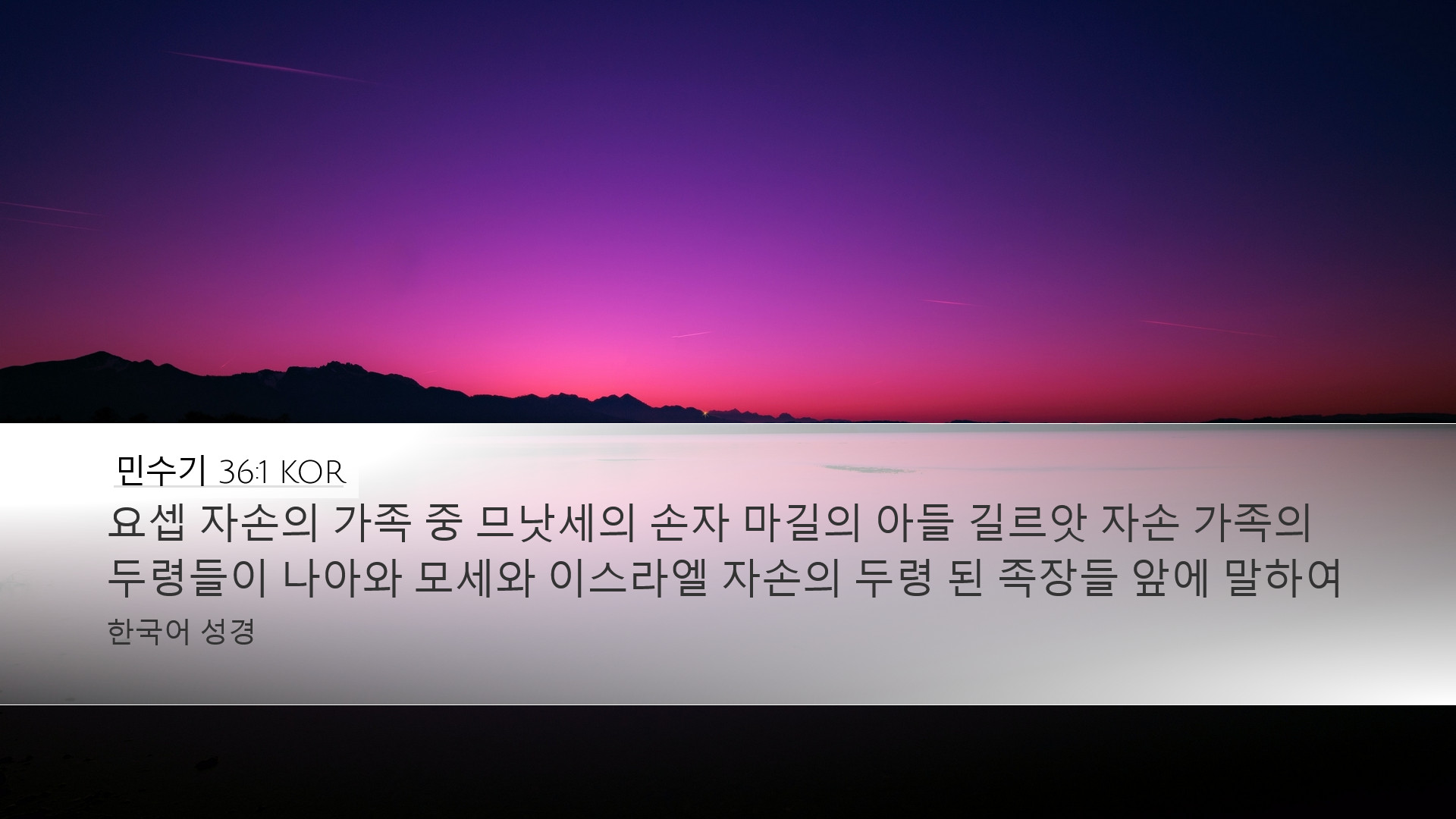 민수기 36:1 KOR

요셉 자손의 가족 중 므낫세의 손자 마길의 아들 길르앗 자손 가족의 두령들이 나아와 모세와 이스라엘 자손의 두령 된 족장들 앞에 말하여

한국어 성경